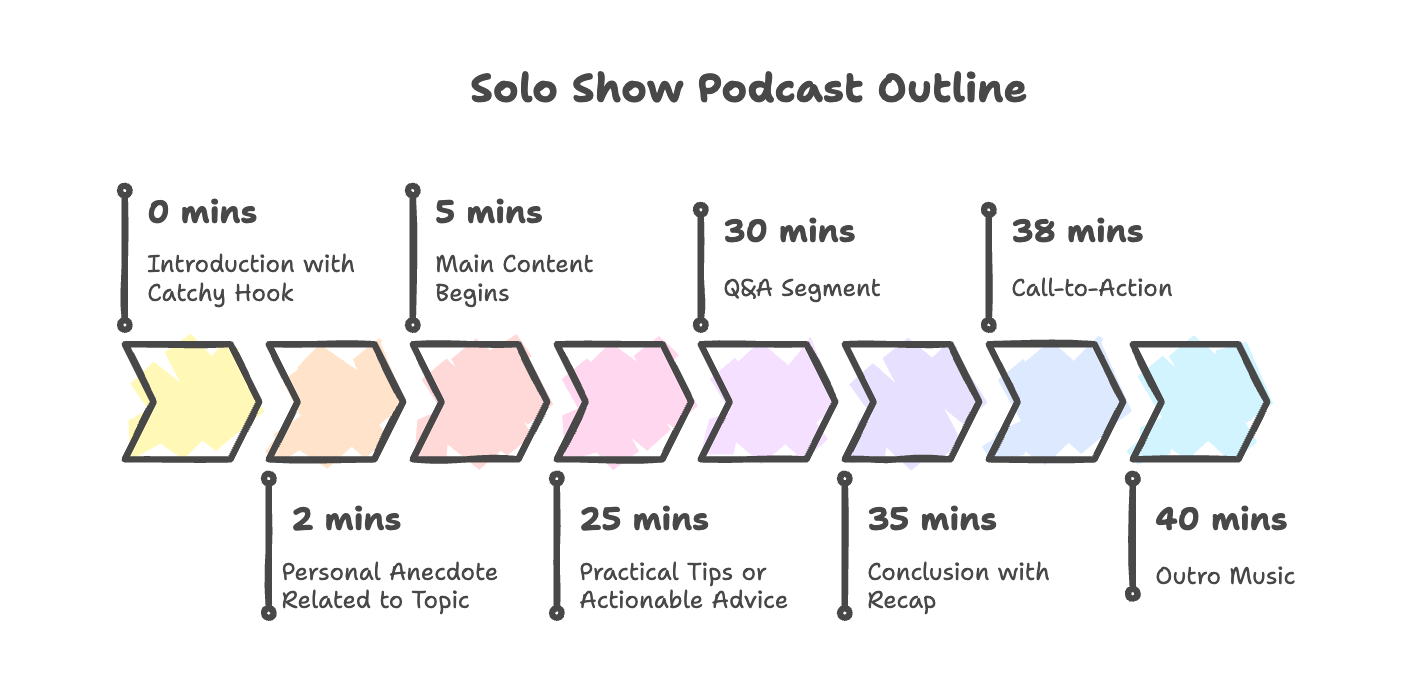 Solo Show Podcast Outline

0 mins
Introduction with Catchy Hook

2 mins
Personal Anecdote Related to Topic

5 mins
Main Content Begins

25 mins
Practical Tips or Actionable Advice

30 mins
Q&A Segment

35 mins
Conclusion with Recap

38 mins
Call-to-Action

40 mins
Outro Music